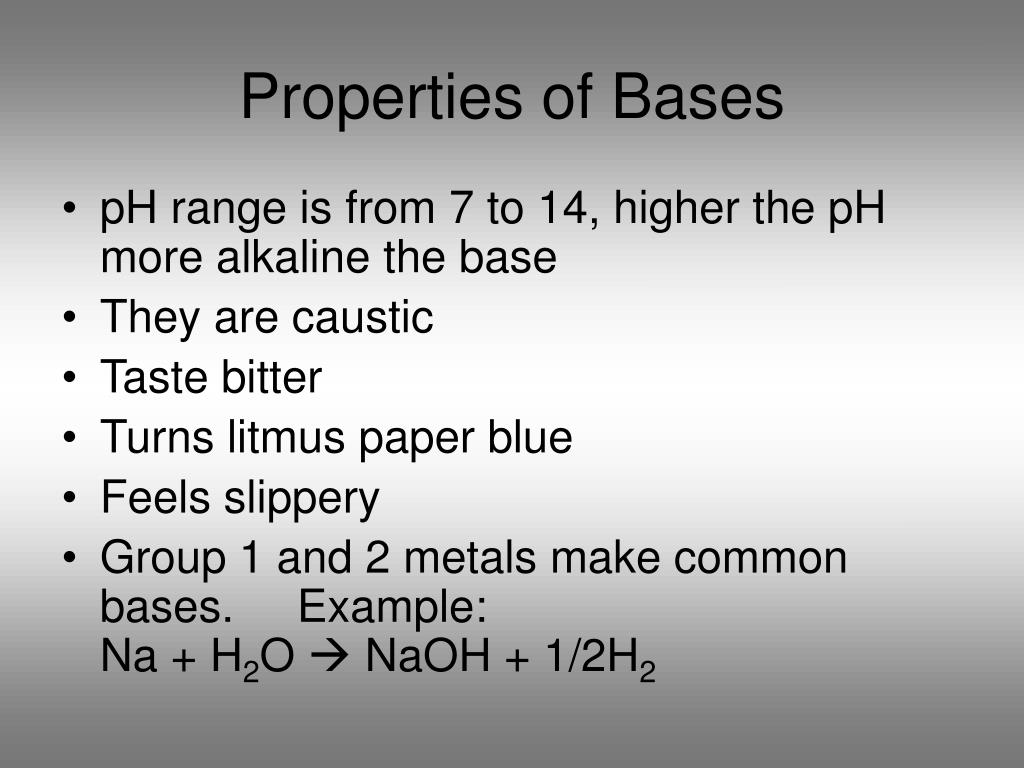 Properties of Bases

• pH range is from 7 to 14, higher the pH more alkaline the base
• They are caustic
• Taste bitter
• Turns litmus paper blue
• Feels slippery
• Group 1 and 2 metals make common bases. Example: $Na + H_2O \rightarrow NaOH + 1/2H_2$